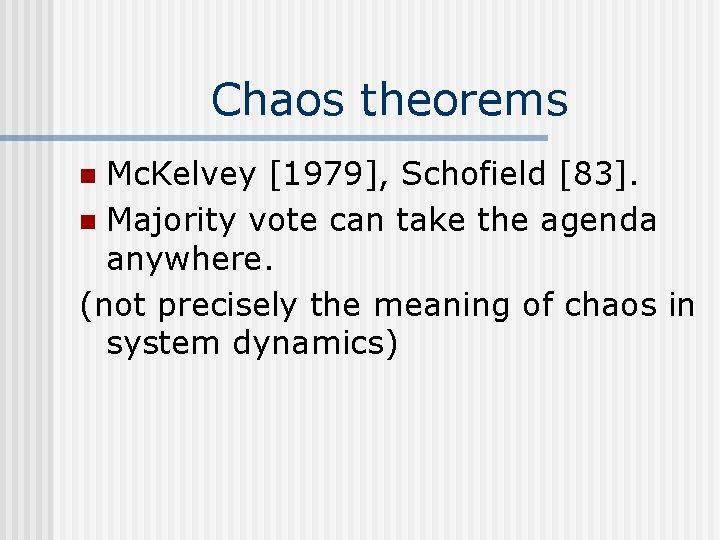 Chaos theorems

- McKelvey [1979], Schofield [83].
- Majority vote can take the agenda anywhere.

(not precisely the meaning of chaos in system dynamics)